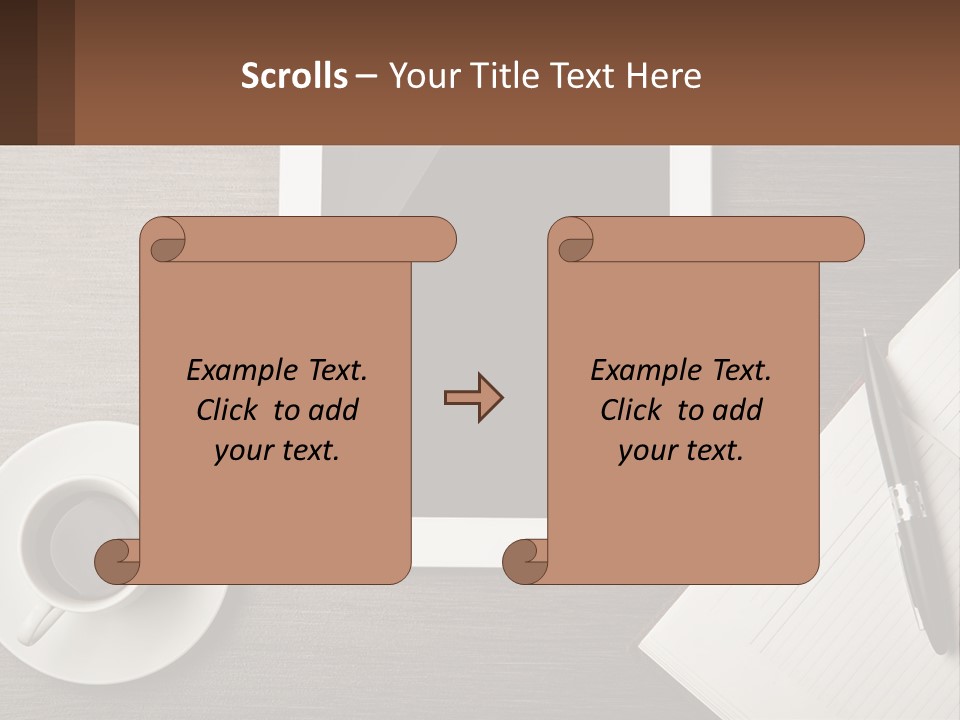 Scrolls – Your Title Text Here

Example Text. Click to add your text.

Example Text. Click to add your text.